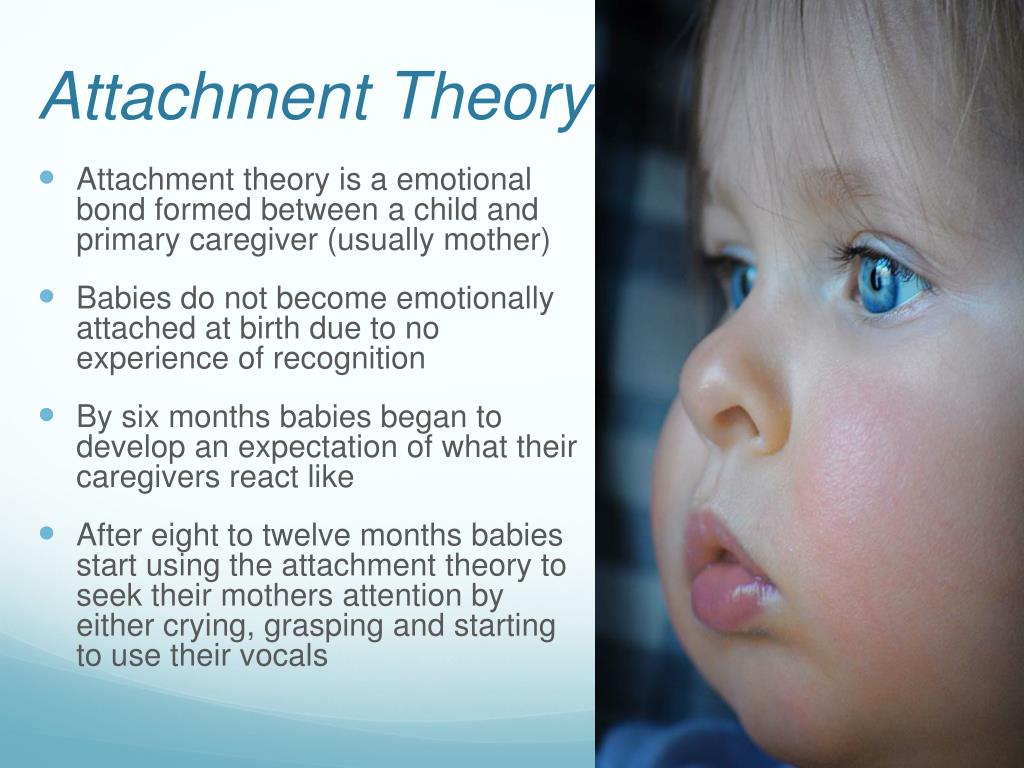 Attachment Theory

- Attachment theory is a emotional bond formed between a child and primary caregiver (usually mother)
- Babies do not become emotionally attached at birth due to no experience of recognition
- By six months babies began to develop an expectation of what their caregivers react like
- After eight to twelve months babies start using the attachment theory to seek their mothers attention by either crying, grasping and starting to use their vocals